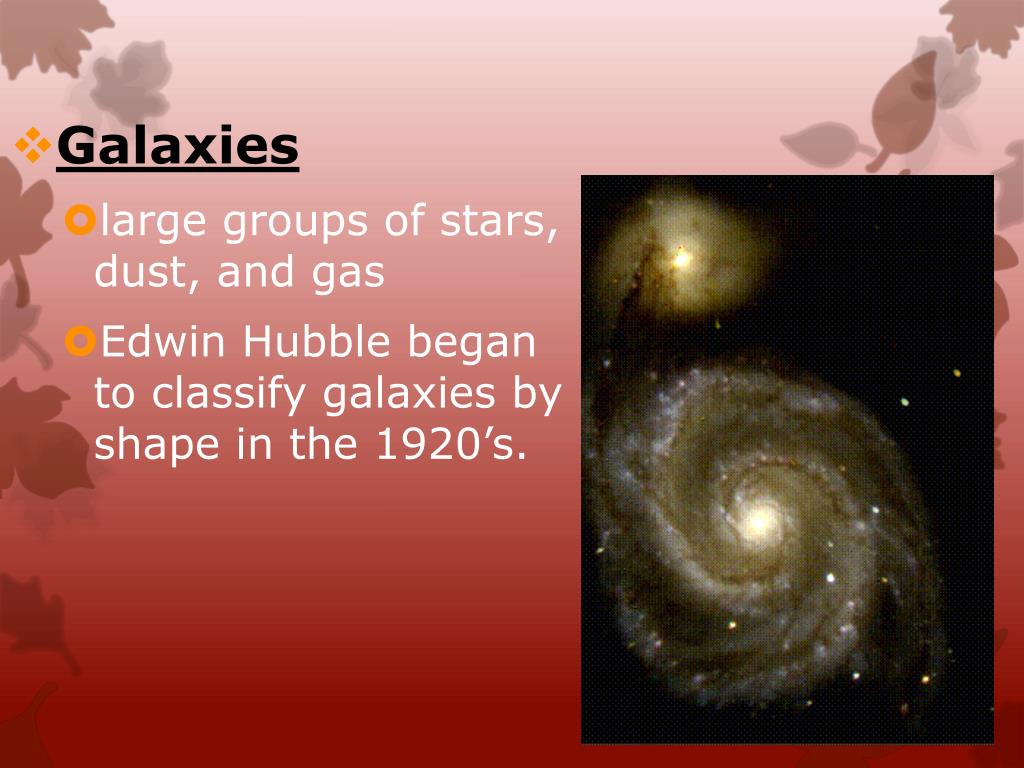 Galaxies

large groups of stars, dust, and gas

Edwin Hubble began to classify galaxies by shape in the 1920’s.